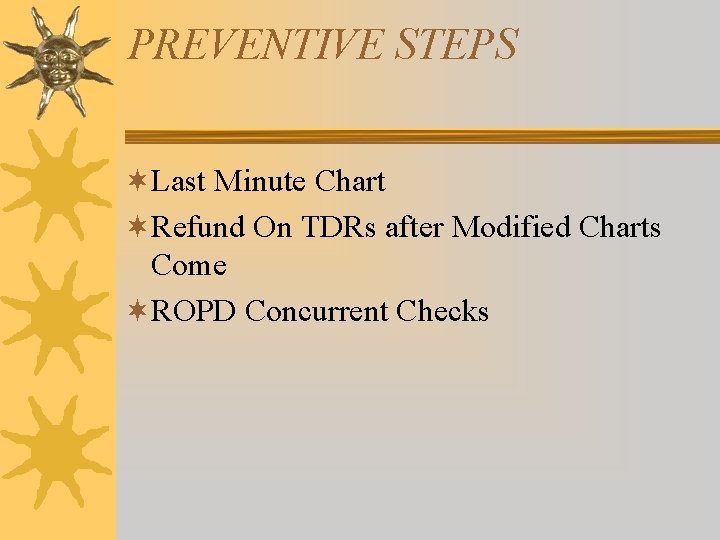 PREVENTIVE STEPS

Last Minute Chart

Refund On TDRs after Modified Charts Come

ROPD Concurrent Checks